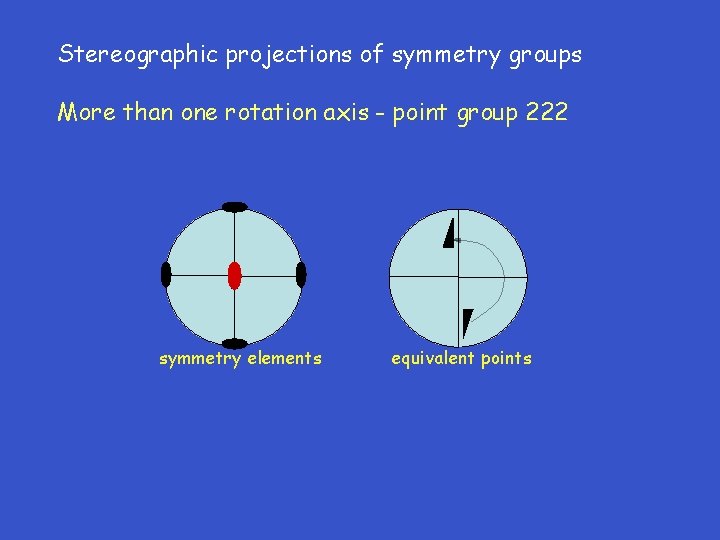 Stereographic projections of symmetry groups

More than one rotation axis - point group 222

symmetry elements

equivalent points